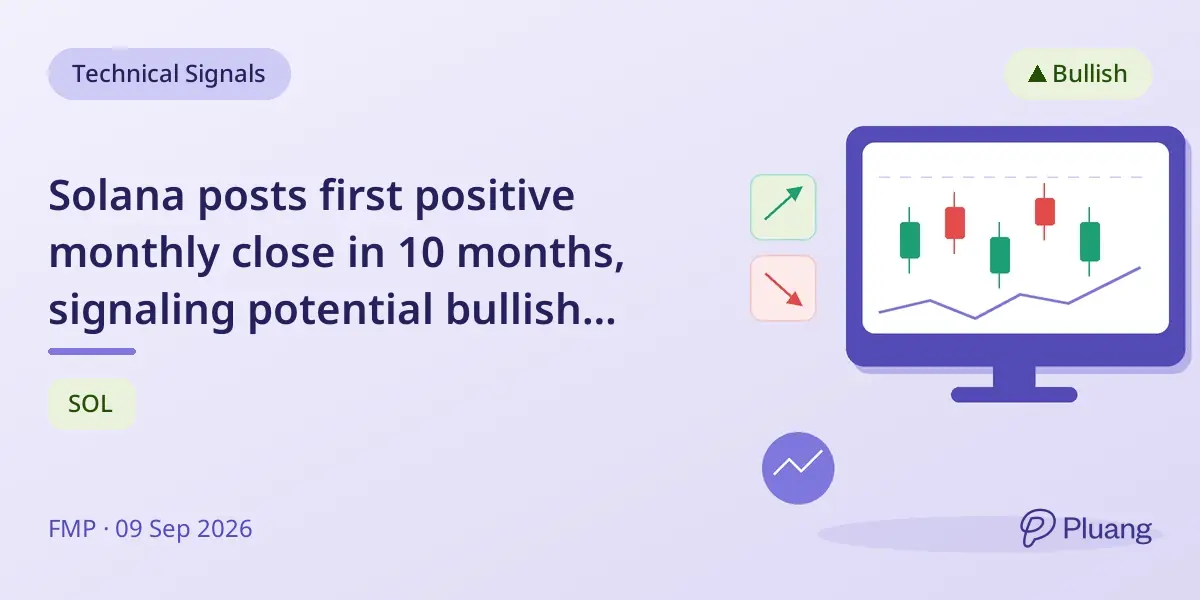 Technical Signals

▲ Bullish

Solana posts first positive monthly close in 10 months, signaling potential bullish...

SOL

FMP · 09 Sep 2026

Pluang